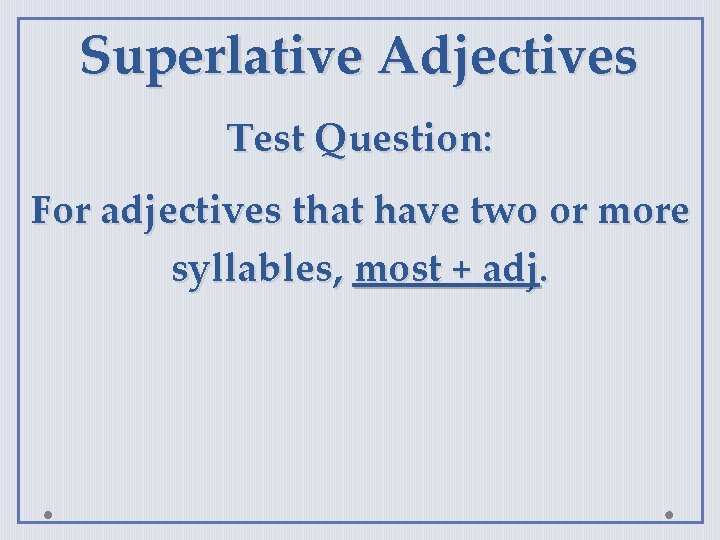 Superlative Adjectives

Test Question:

For adjectives that have two or more syllables, most + adj.